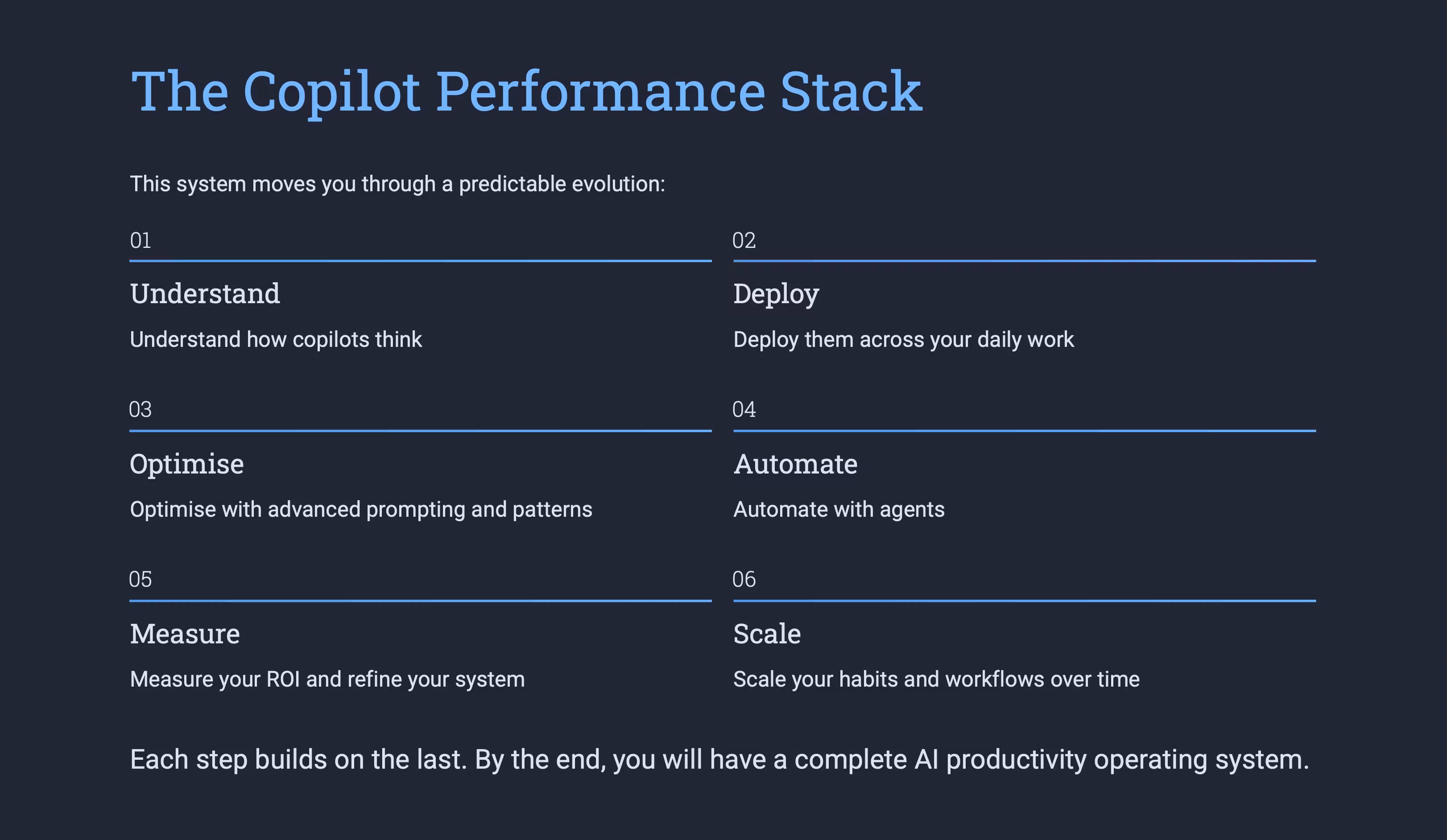 The Copilot Performance Stack

This system moves you through a predictable evolution:

01

Understand

Understand how copilots think

02

Deploy

Deploy them across your daily work

03

Optimise

Optimise with advanced prompting and patterns

04

Automate

Automate with agents

05

Measure

Measure your ROI and refine your system

06

Scale

Scale your habits and workflows over time

Each step builds on the last. By the end, you will have a complete AI productivity operating system.